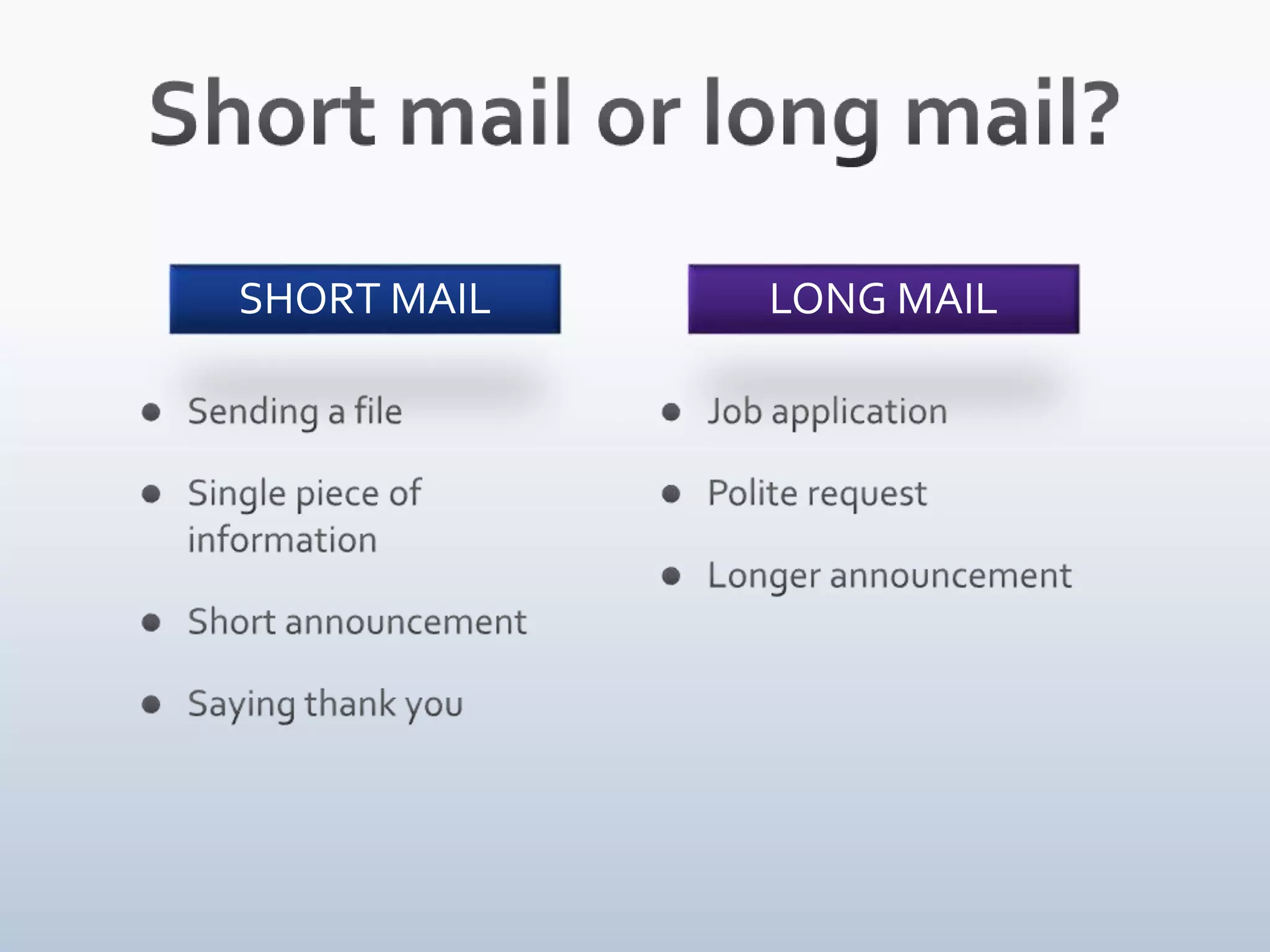 Short mail or long mail?

SHORT MAIL

- Sending a file
- Single piece of information
- Short announcement
- Saying thank you

LONG MAIL

- Job application
- Polite request
- Longer announcement